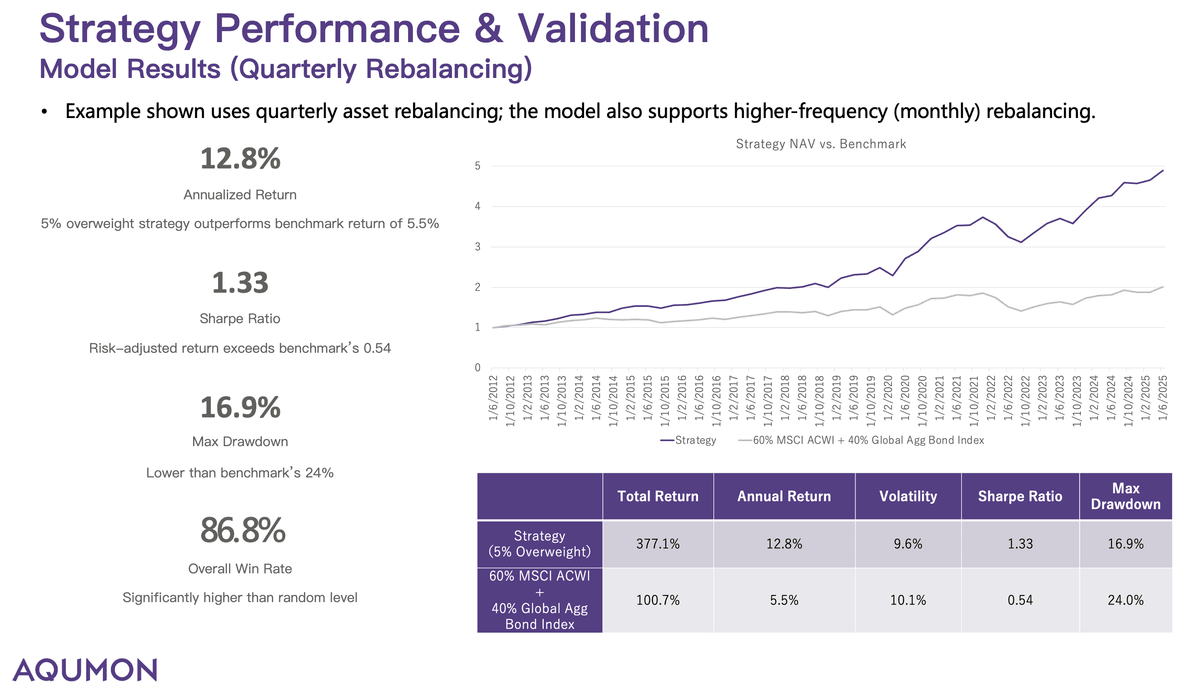 Strategy Performance & Validation
Model Results (Quarterly Rebalancing)

• Example shown uses quarterly asset rebalancing; the model also supports higher-frequency (monthly) rebalancing.

12.8%
Annualized Return
5% overweight strategy outperforms benchmark return of 5.5%

1.33
Sharpe Ratio
Risk-adjusted return exceeds benchmark's 0.54

16.9%
Max Drawdown
Lower than benchmark's 24%

86.8%
Overall Win Rate
Significantly higher than random level

Strategy NAV vs. Benchmark

5
4
3
2
1
0

1/6/2012 1/10/2012 1/2/2013 1/6/2013 1/10/2013 1/2/2014 1/6/2014 1/10/2014 1/2/2015 1/6/2015 1/10/2015 1/2/2016 1/6/2016 1/10/2016 1/2/2017 1/6/2017 1/10/2017 1/2/2018 1/6/2018 1/10/2018 1/2/2019 1/6/2019 1/10/2019 1/2/2020 1/6/2020 1/10/2020 1/2/2021 1/6/2021 1/10/2021 1/2/2022 1/6/2022 1/10/2022 1/2/2023 1/6/2023 1/10/2023 1/2/2024 1/6/2024 1/10/2024 1/2/2025 1/6/2025

Strategy 60% MSCI ACWI + 40% Global Agg Bond Index

| | Total Return | Annual Return | Volatility | Sharpe Ratio | Max Drawdown |
|---|---|---|---|---|---|
| Strategy (5% Overweight) | 377.1% | 12.8% | 9.6% | 1.33 | 16.9% |
| 60% MSCI ACWI + 40% Global Agg Bond Index | 100.7% | 5.5% | 10.1% | 0.54 | 24.0% |

AQUMON